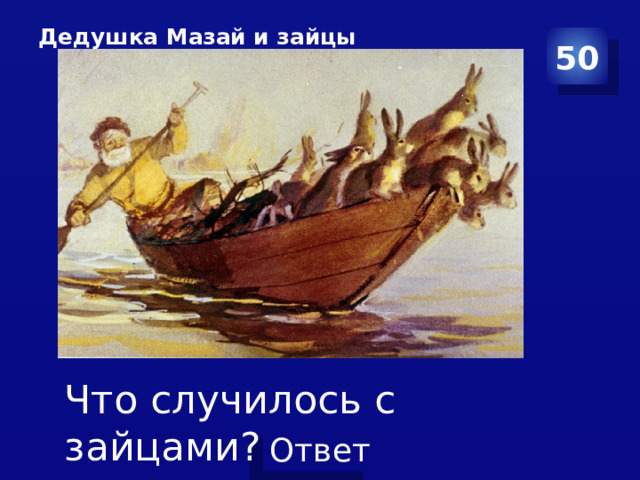 Дедушка Мазай и зайцы

50

Что случилось с зайцами?

Ответ